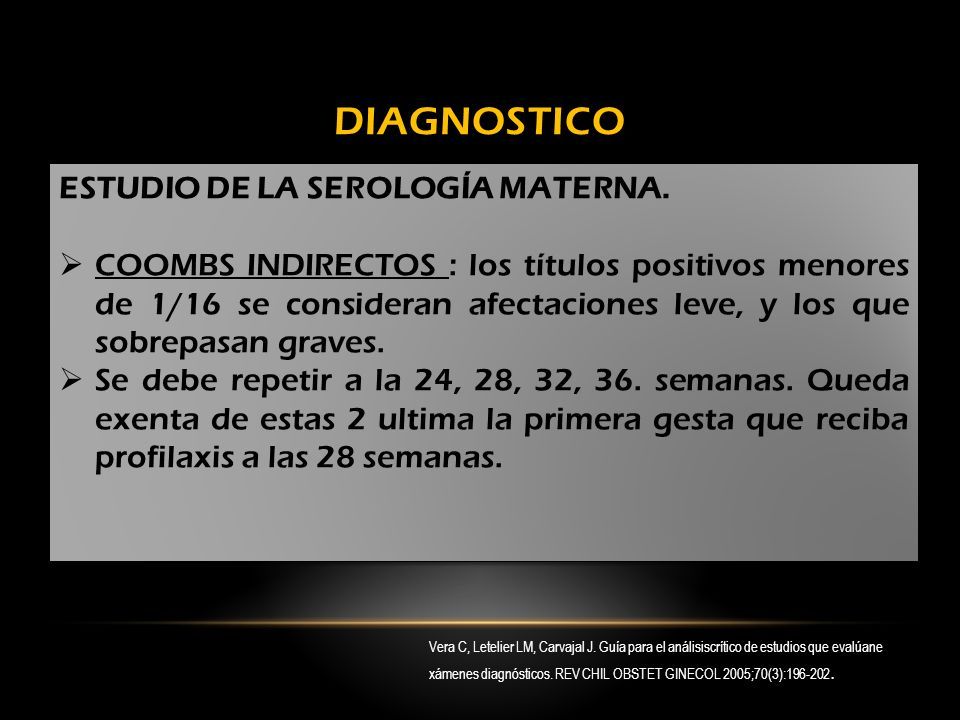 DIAGNOSTICO

ESTUDIO DE LA SEROLOGÍA MATERNA.

➢ COOMBS INDIRECTOS : los títulos positivos menores de 1/16 se consideran afectaciones leve, y los que sobrepasan graves.
➢ Se debe repetir a la 24, 28, 32, 36. semanas. Queda exenta de estas 2 ultima la primera gesta que reciba profilaxis a las 28 semanas.

Vera C, Letelier LM, Carvajal J. Guía para el análisiscrítico de estudios que evalúane xámenes diagnósticos. REV CHIL OBSTET GINECOL 2005;70(3):196-202.